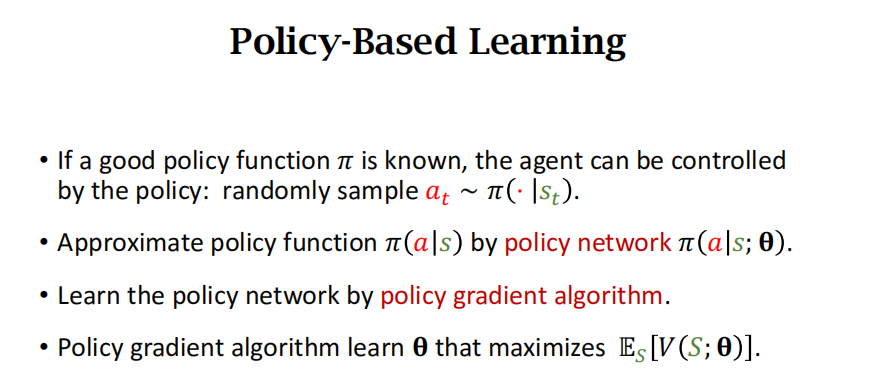 Policy-Based Learning

• If a good policy function $\pi$ is known, the agent can be controlled by the policy: randomly sample $a_t \sim \pi(\cdot \mid s_t)$.

• Approximate policy function $\pi(a|s)$ by policy network $\pi(a|s; \boldsymbol{\theta})$.

• Learn the policy network by policy gradient algorithm.

• Policy gradient algorithm learn $\boldsymbol{\theta}$ that maximizes $\mathbb{E}_S[V(S; \boldsymbol{\theta})]$.